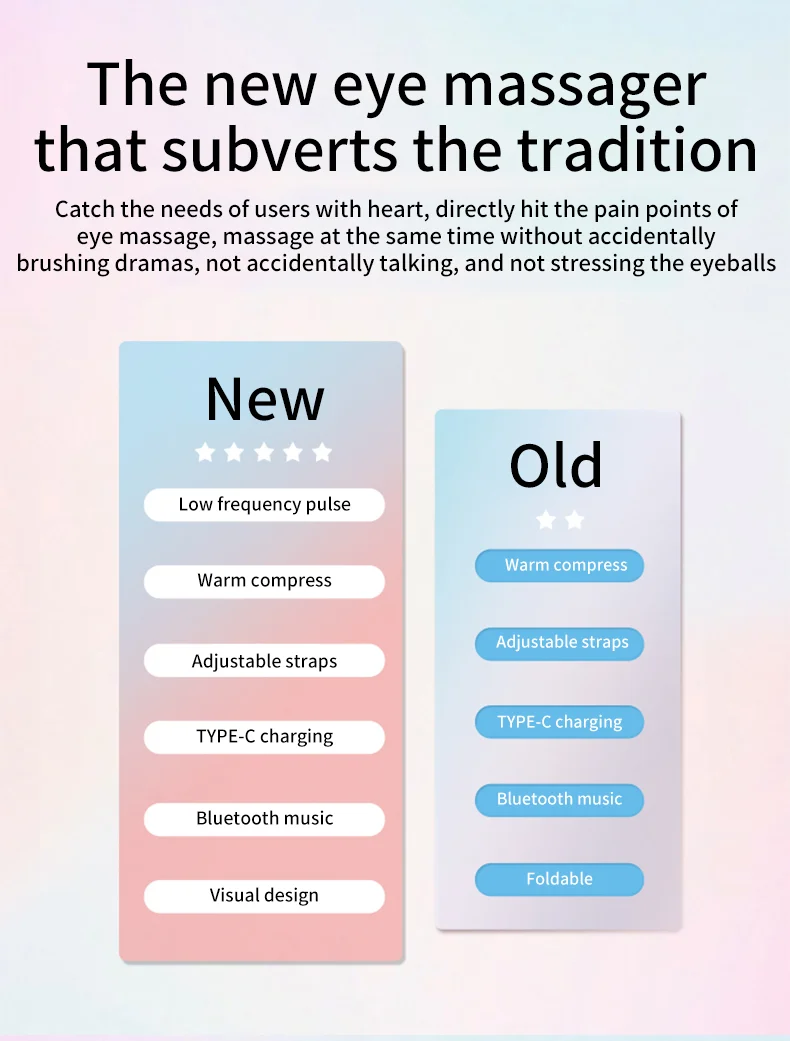 The new eye massager that subverts the tradition

Catch the needs of users with heart, directly hit the pain points of eye massage, massage at the same time without accidentally brushing dramas, not accidentally talking, and not stressing the eyeballs

New

Low frequency pulse

Warm compress

Adjustable straps

TYPE-C charging

Bluetooth music

Visual design

Old

Warm compress

Adjustable straps

TYPE-C charging

Bluetooth music

Foldable